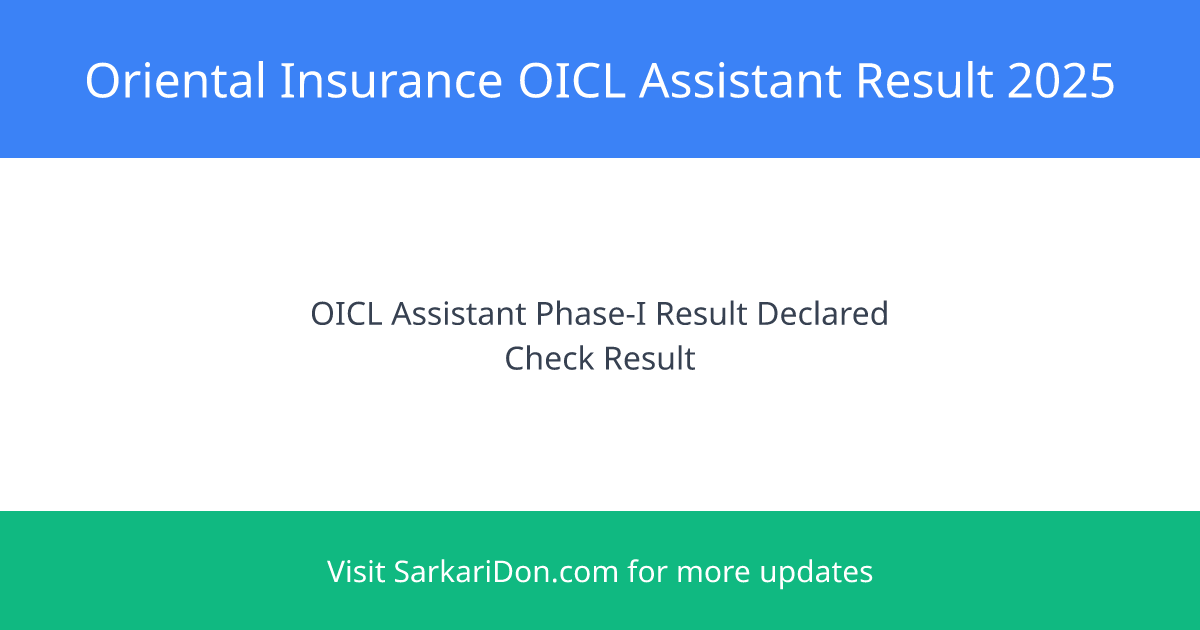 Oriental Insurance OICL Assistant Result 2025

OICL Assistant Phase-I Result Declared
Check Result

Visit SarkariDon.com for more updates